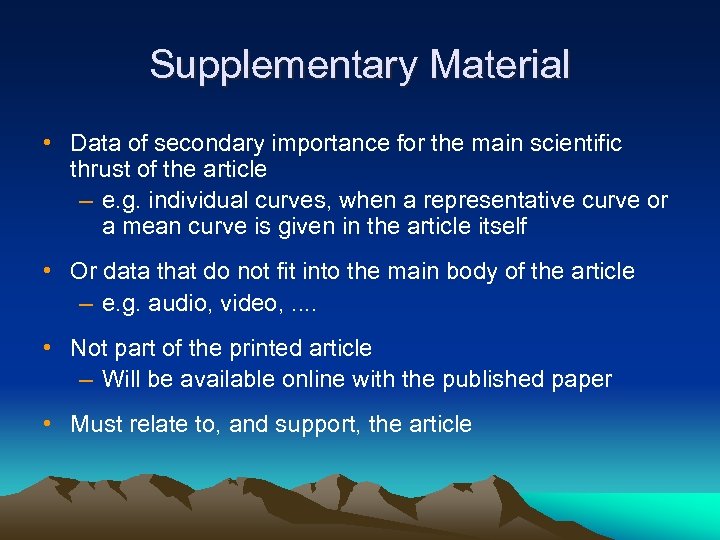 Supplementary Material

• Data of secondary importance for the main scientific thrust of the article
– e.g. individual curves, when a representative curve or a mean curve is given in the article itself

• Or data that do not fit into the main body of the article
– e.g. audio, video, ....

• Not part of the printed article
– Will be available online with the published paper

• Must relate to, and support, the article